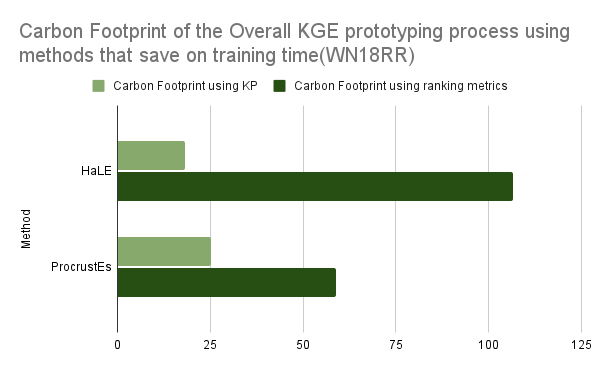 Carbon Footprint of the Overall KGE prototyping process using methods that save on training time(WN18RR)

Carbon Footprint using KP
Carbon Footprint using ranking metrics

Method

HaLE

ProcrustEs

0
25
50
75
100
125